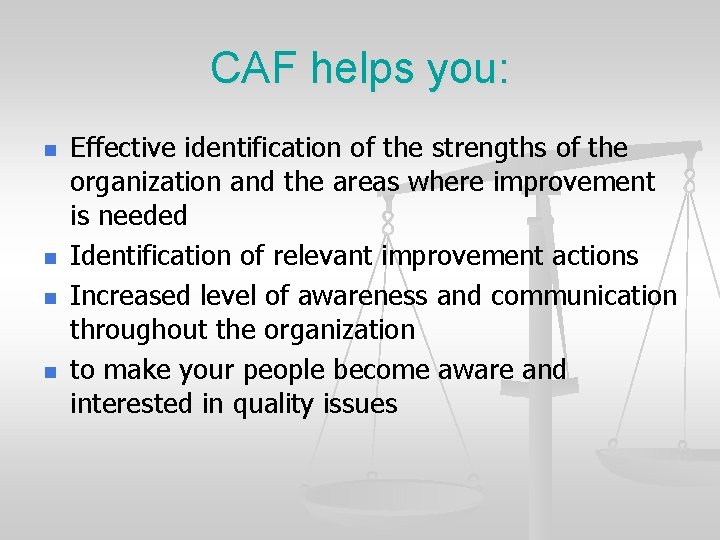 CAF helps you:

- Effective identification of the strengths of the organization and the areas where improvement is needed
- Identification of relevant improvement actions
- Increased level of awareness and communication throughout the organization
- to make your people become aware and interested in quality issues